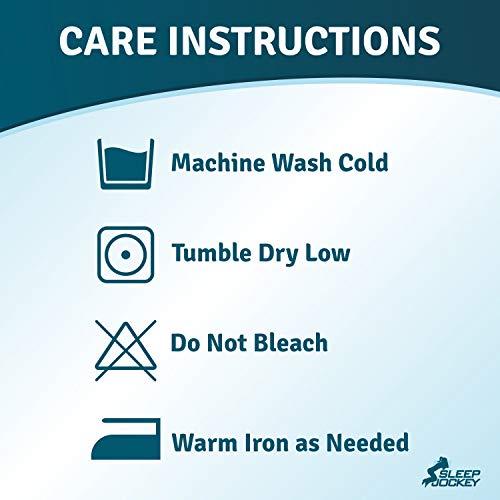 CARE INSTRUCTIONS

Machine Wash Cold

Tumble Dry Low

Do Not Bleach

Warm Iron as Needed

SLEEP JOCKEY